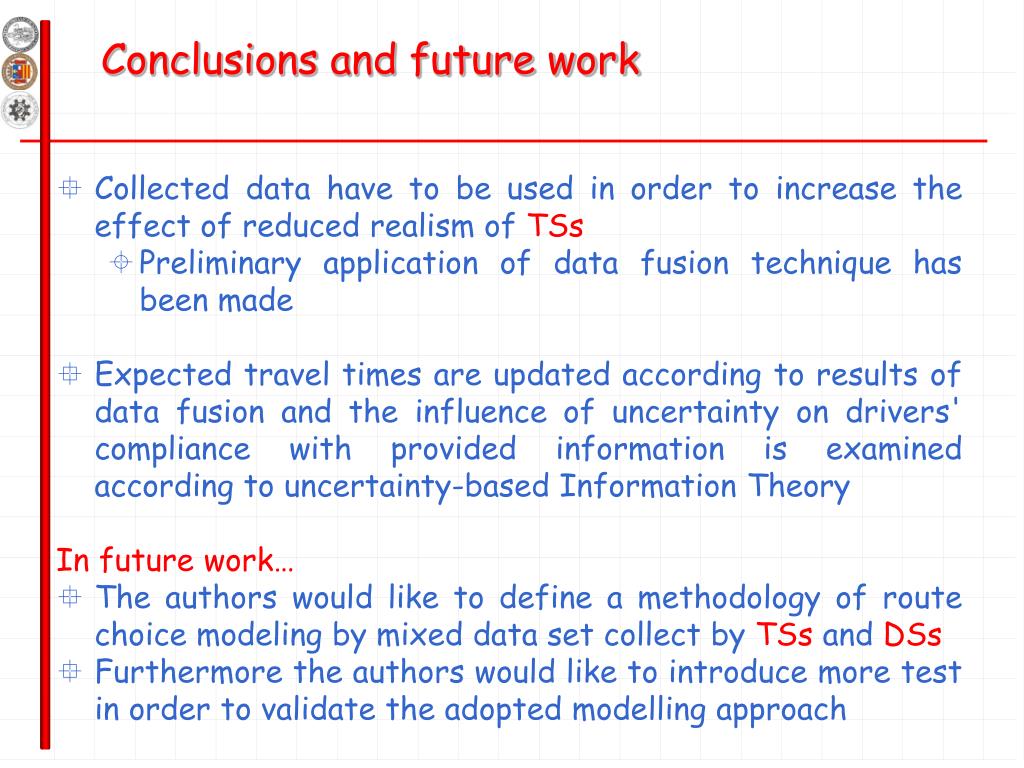 Conclusions and future work

Collected data have to be used in order to increase the effect of reduced realism of TSs

Preliminary application of data fusion technique has been made

Expected travel times are updated according to results of data fusion and the influence of uncertainty on drivers' compliance with provided information is examined according to uncertainty-based Information Theory

In future work…

The authors would like to define a methodology of route choice modeling by mixed data set collect by TSs and DSs

Furthermore the authors would like to introduce more test in order to validate the adopted modelling approach